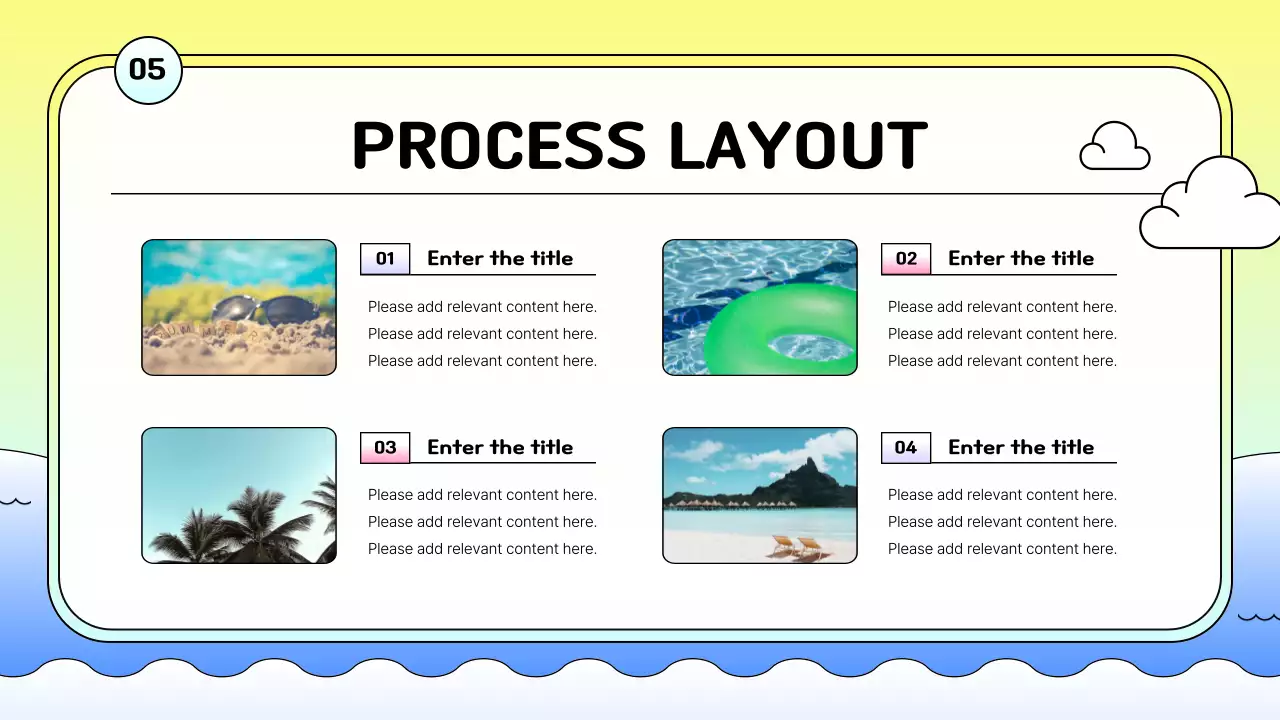 05

PROCESS LAYOUT

01 Enter the title

Please add relevant content here.
Please add relevant content here.
Please add relevant content here.

02 Enter the title

Please add relevant content here.
Please add relevant content here.
Please add relevant content here.

03 Enter the title

Please add relevant content here.
Please add relevant content here.
Please add relevant content here.

04 Enter the title

Please add relevant content here.
Please add relevant content here.
Please add relevant content here.